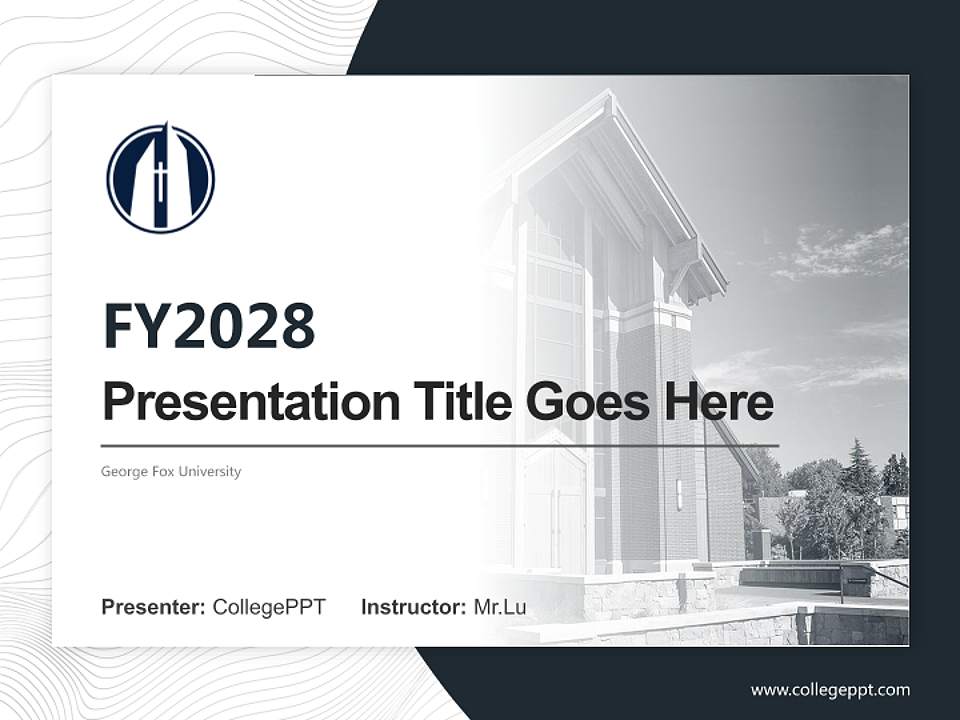 FY2028
Presentation Title Goes Here

George Fox University

Presenter: CollegePPT Instructor: Mr.Lu

www.collegeppt.com